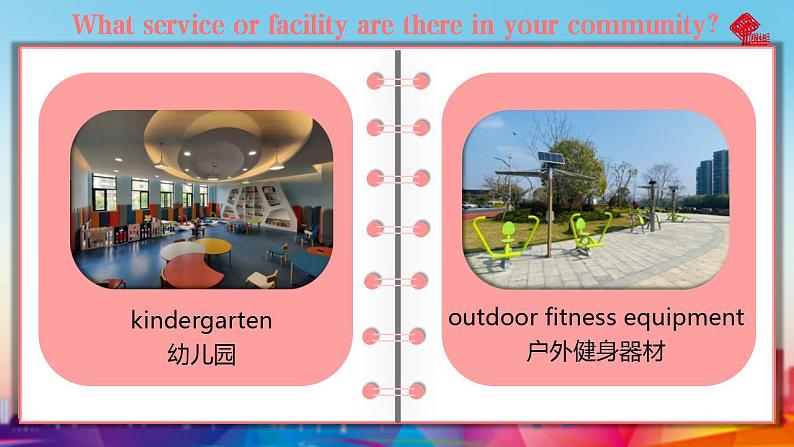 What service or facility are there in your community?

kindergarten
幼儿园

outdoor fitness equipment
户外健身器材